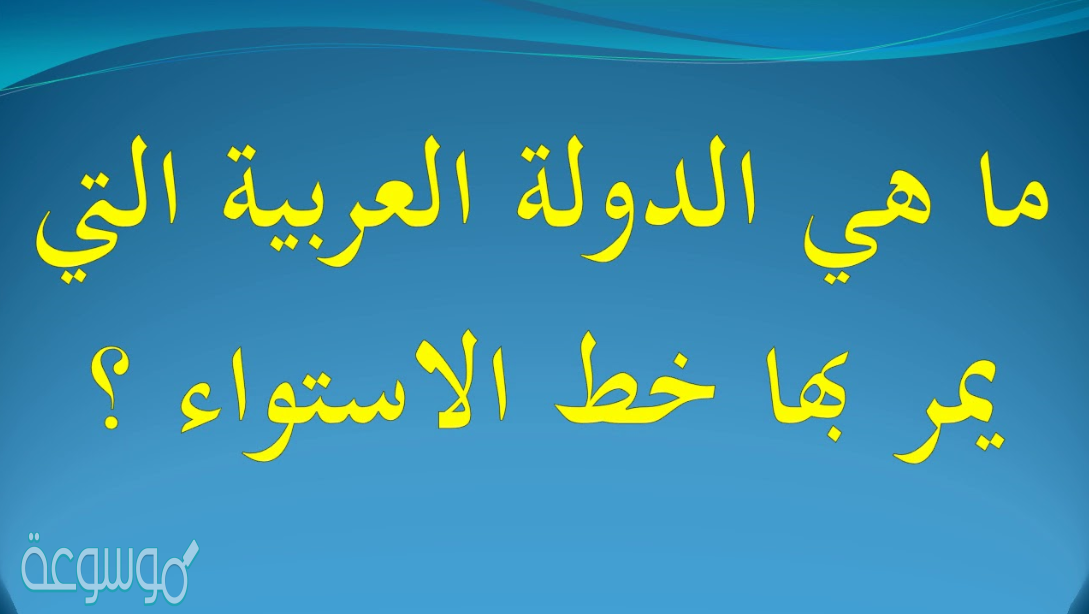 ما هي الدولة العربية التي يمر بها خط الاستواء ؟

موسوعة